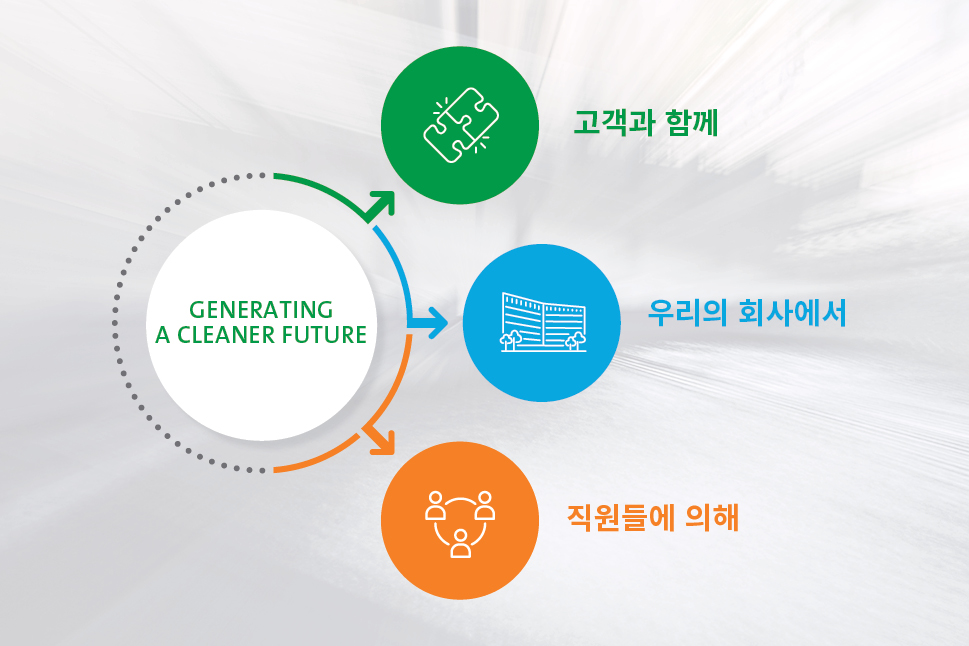 GENERATING A CLEANER FUTURE

고객과 함께

우리의 회사에서

직원들에 의해